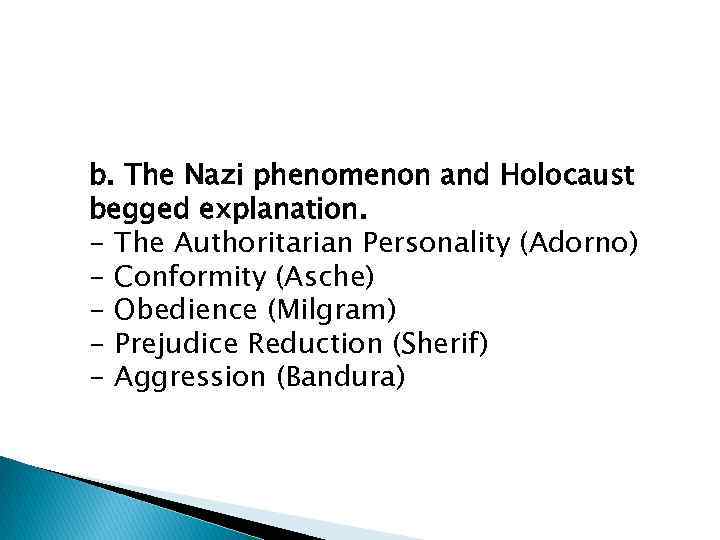 b. The Nazi phenomenon and Holocaust begged explanation.
- The Authoritarian Personality (Adorno)
- Conformity (Asche)
- Obedience (Milgram)
- Prejudice Reduction (Sherif)
- Aggression (Bandura)